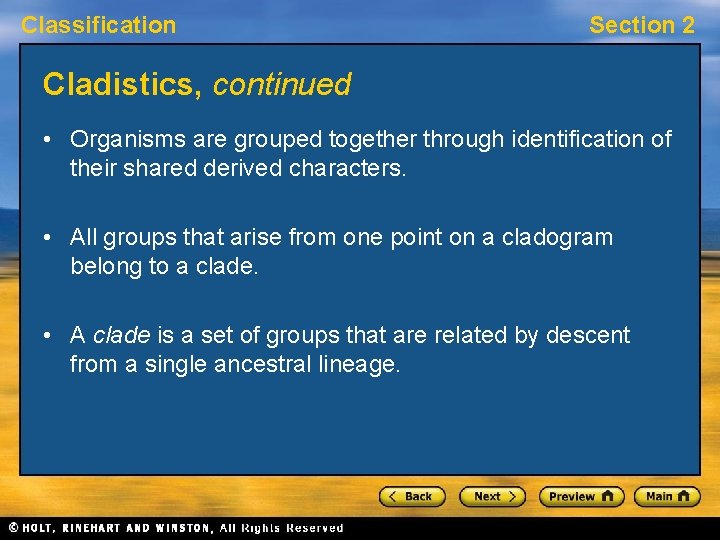 Classification

Section 2

Cladistics, continued

• Organisms are grouped together through identification of their shared derived characters.

• All groups that arise from one point on a cladogram belong to a clade.

• A clade is a set of groups that are related by descent from a single ancestral lineage.

< Back   Next >   Preview   Main

© HOLT, RINEHART AND WINSTON, All Rights Reserved